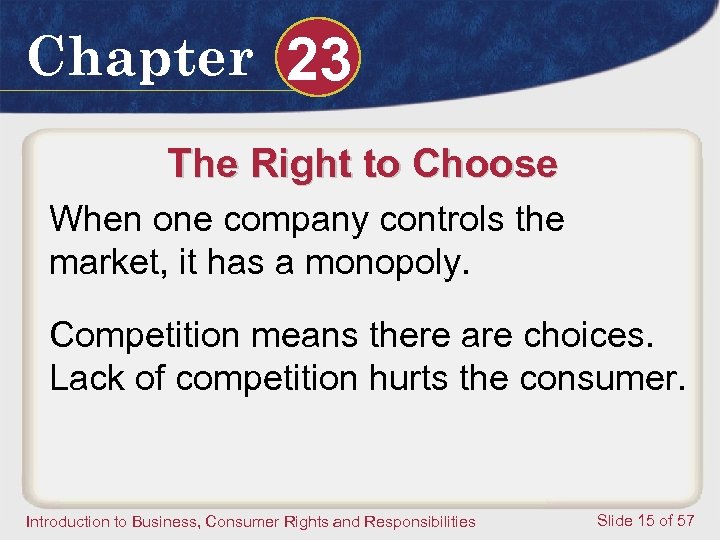 Chapter 23

The Right to Choose

When one company controls the market, it has a monopoly.

Competition means there are choices. Lack of competition hurts the consumer.

Introduction to Business, Consumer Rights and Responsibilities

Slide 15 of 57